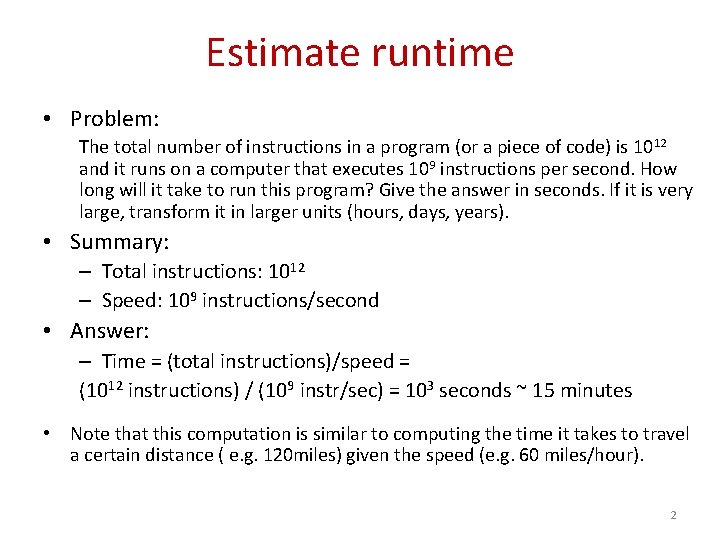 Estimate runtime

• Problem:

The total number of instructions in a program (or a piece of code) is $10^{12}$ and it runs on a computer that executes $10^9$ instructions per second. How long will it take to run this program? Give the answer in seconds. If it is very large, transform it in larger units (hours, days, years).

• Summary:

– Total instructions: $10^{12}$

– Speed: $10^9$ instructions/second

• Answer:

– Time = (total instructions)/speed =

($10^{12}$ instructions) / ($10^9$ instr/sec) = $10^3$ seconds ~ 15 minutes

• Note that this computation is similar to computing the time it takes to travel a certain distance ( e.g. 120miles) given the speed (e.g. 60 miles/hour).

2